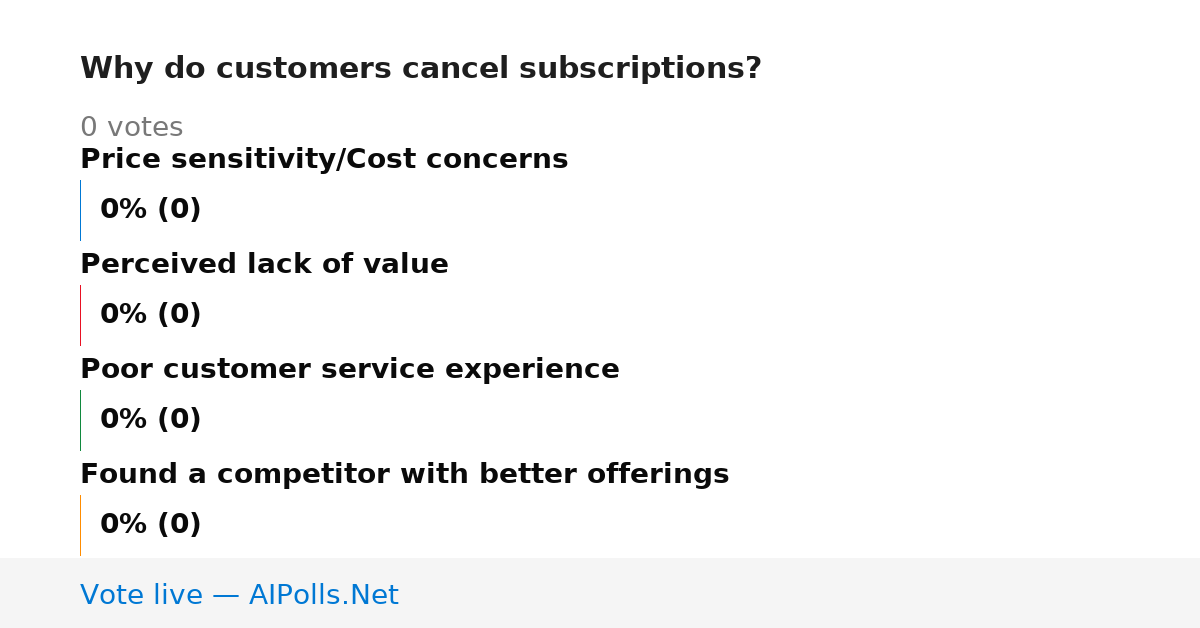 Why do customers cancel subscriptions?

0 votes

Price sensitivity/Cost concerns

0% (0)

Perceived lack of value

0% (0)

Poor customer service experience

0% (0)

Found a competitor with better offerings

0% (0)

Vote live — AIPolls.Net